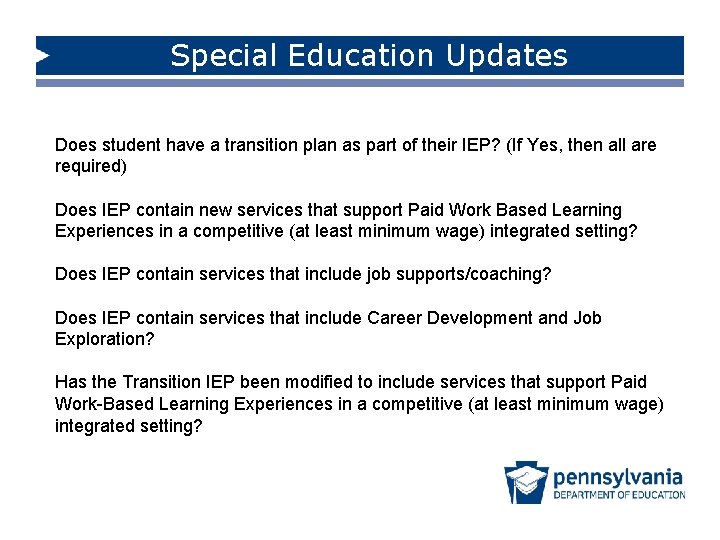 Special Education Updates

Does student have a transition plan as part of their IEP? (If Yes, then all are required)

Does IEP contain new services that support Paid Work Based Learning Experiences in a competitive (at least minimum wage) integrated setting?

Does IEP contain services that include job supports/coaching?

Does IEP contain services that include Career Development and Job Exploration?

Has the Transition IEP been modified to include services that support Paid Work-Based Learning Experiences in a competitive (at least minimum wage) integrated setting?

pennsylvania
DEPARTMENT OF EDUCATION